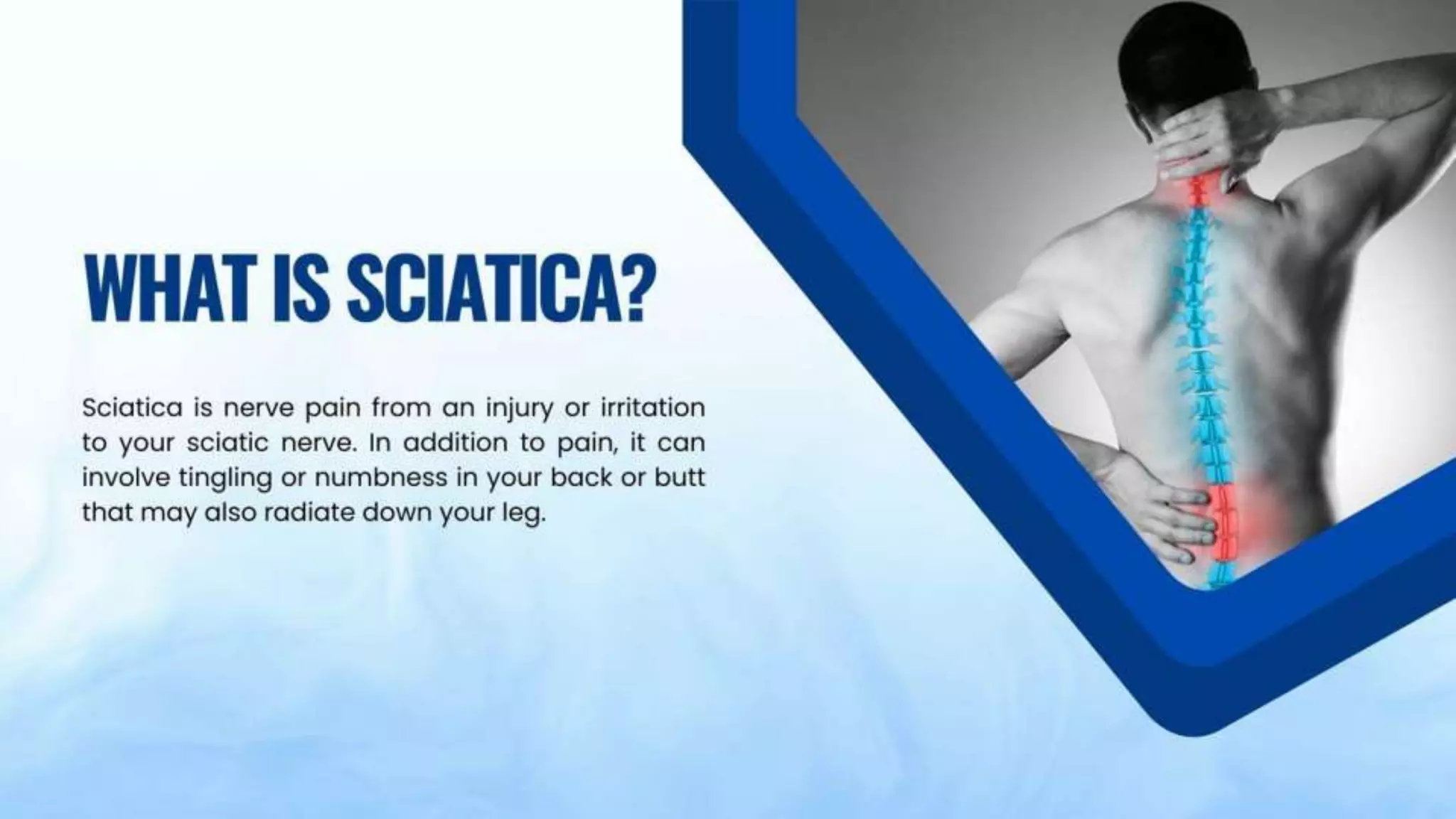 WHAT IS SCIATICA?

Sciatica is nerve pain from an injury or irritation to your sciatic nerve. In addition to pain, it can involve tingling or numbness in your back or butt that may also radiate down your leg.